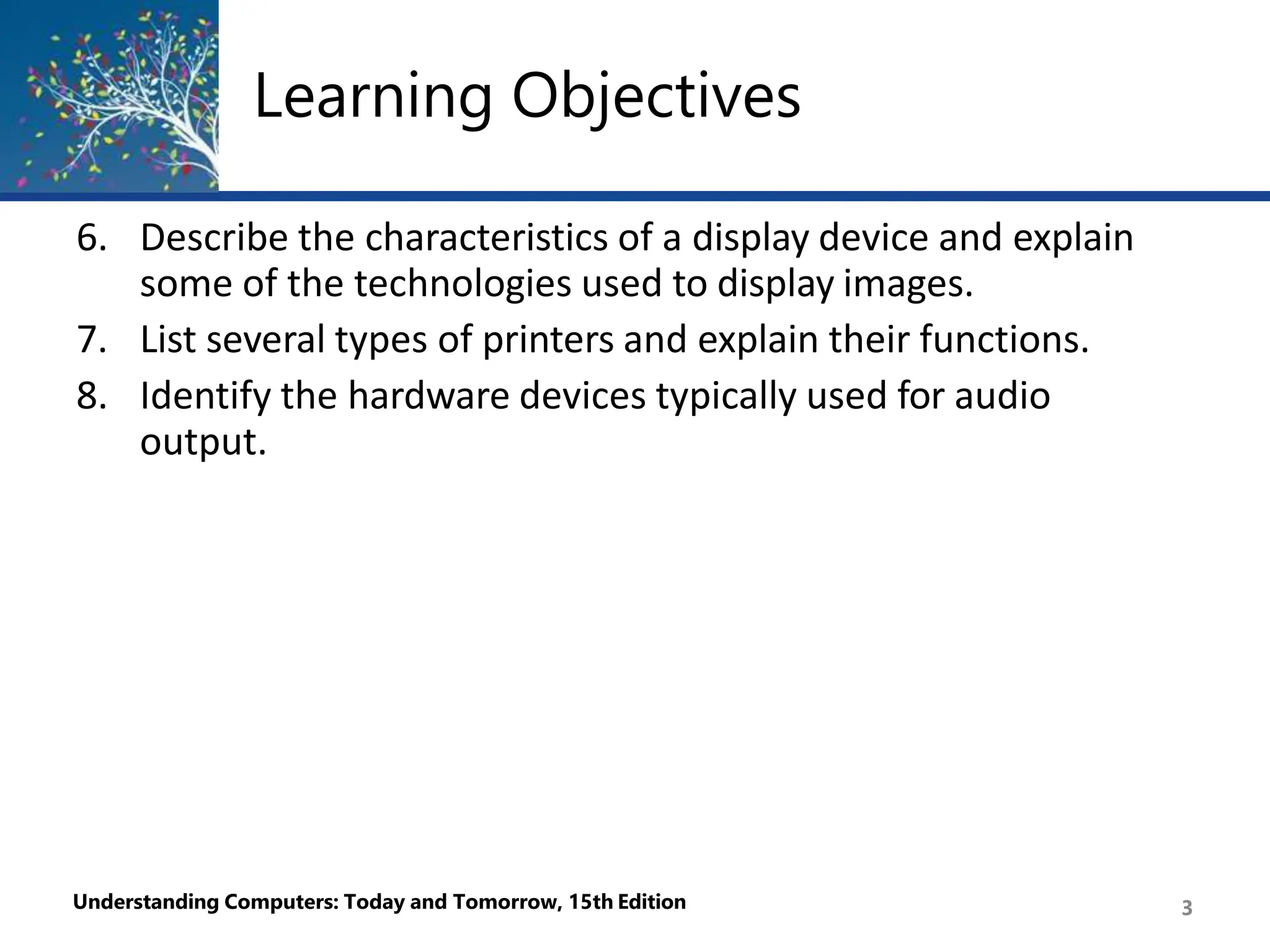 Learning Objectives

6. Describe the characteristics of a display device and explain some of the technologies used to display images.
7. List several types of printers and explain their functions.
8. Identify the hardware devices typically used for audio output.

Understanding Computers: Today and Tomorrow, 15th Edition

3